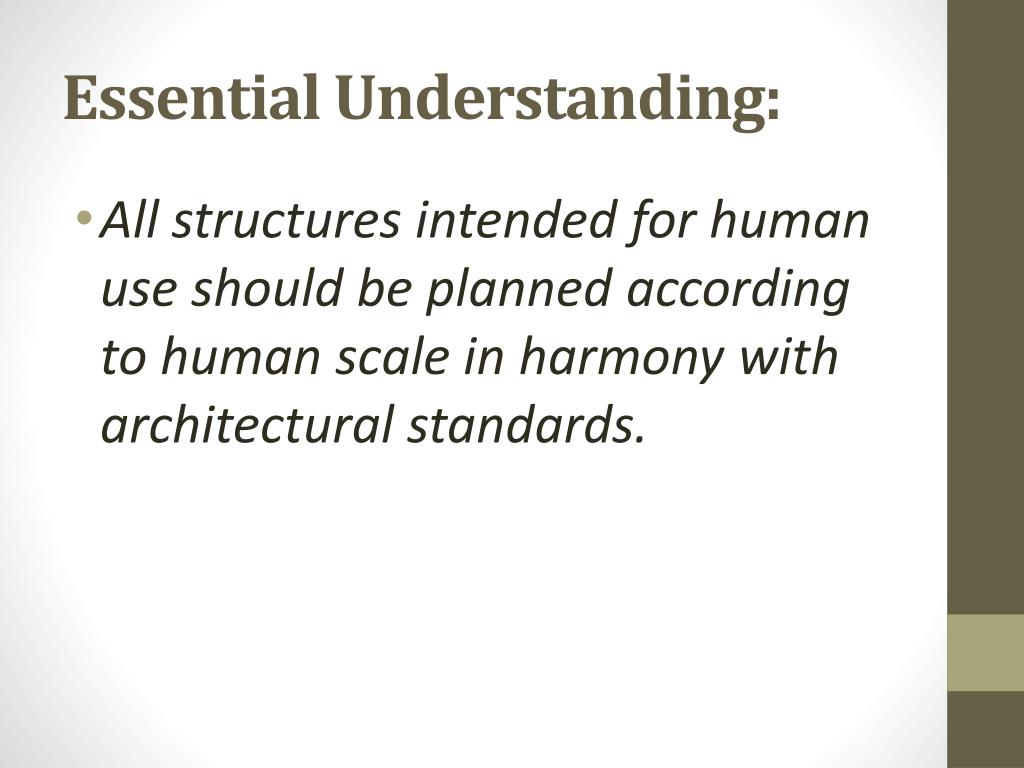 Essential Understanding:

• All structures intended for human use should be planned according to human scale in harmony with architectural standards.